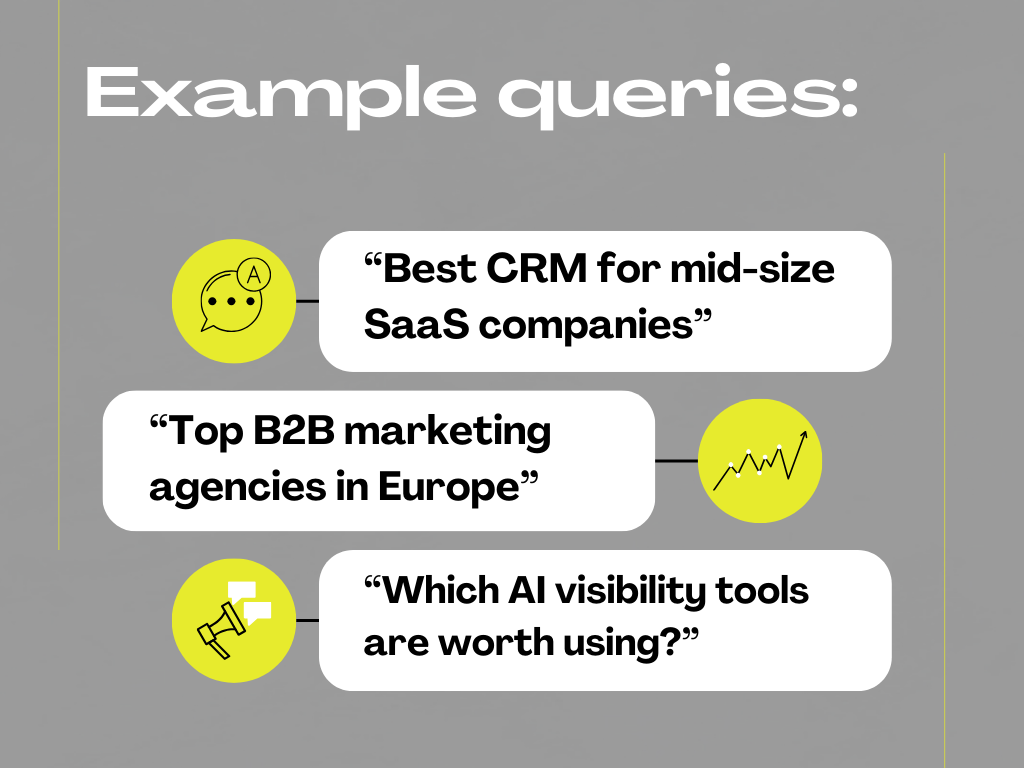 Example queries:

A

“Best CRM for mid-size SaaS companies”

“Top B2B marketing agencies in Europe”

“Which AI visibility tools are worth using?”